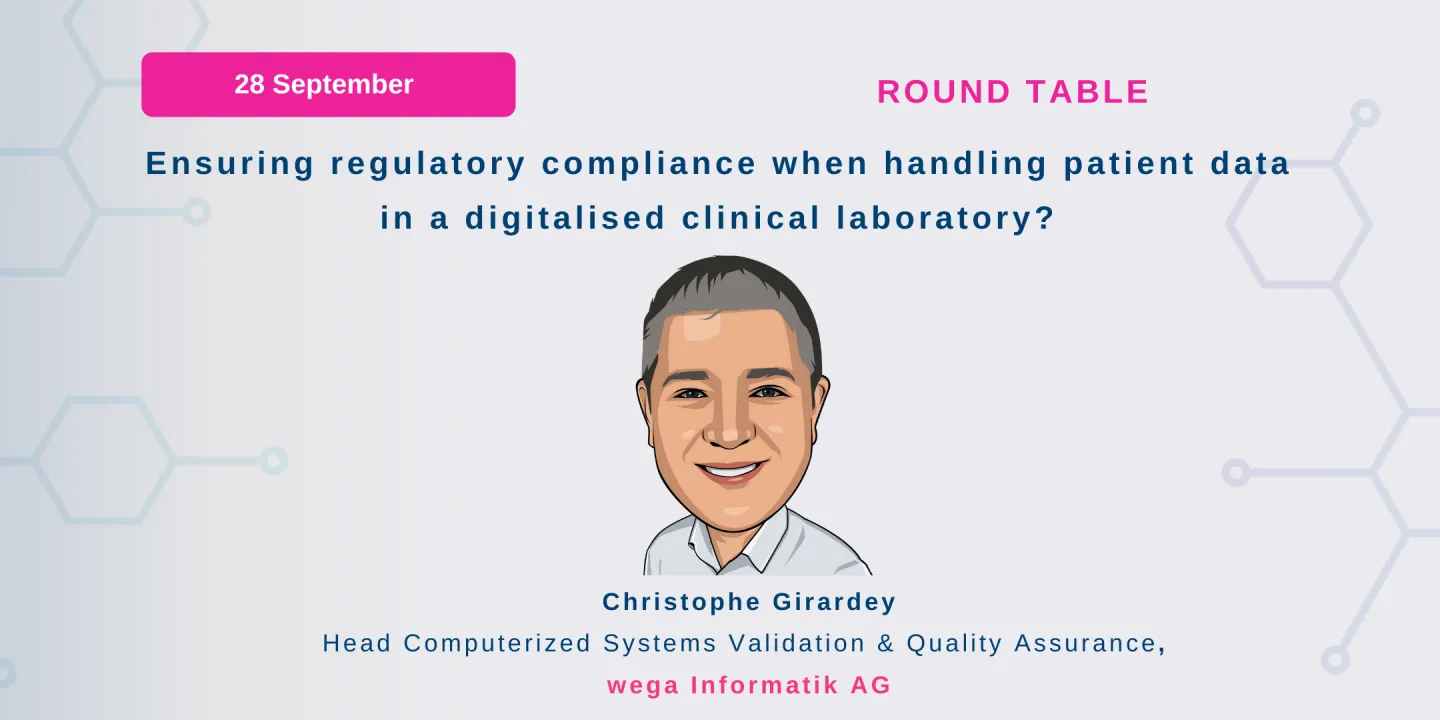 28 September

ROUND TABLE

Ensuring regulatory compliance when handling patient data in a digitalised clinical laboratory?

Christophe Girardey
Head Computerized Systems Validation & Quality Assurance,
wega Informatik AG